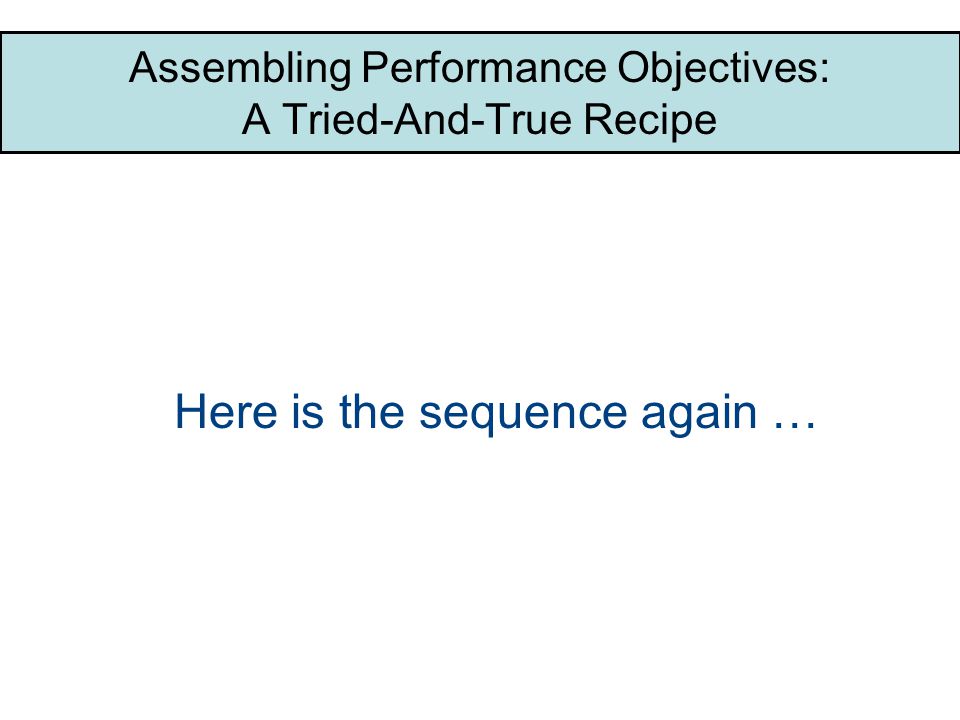 Assembling Performance Objectives:
A Tried-And-True Recipe

Here is the sequence again …